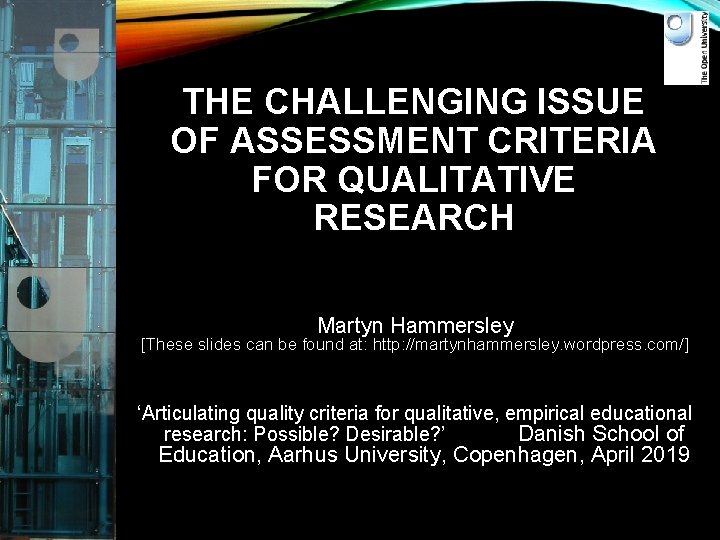 The Open University

THE CHALLENGING ISSUE OF ASSESSMENT CRITERIA FOR QUALITATIVE RESEARCH

Martyn Hammersley
[These slides can be found at: http://martynhammersley.wordpress.com/]

‘Articulating quality criteria for qualitative, empirical educational research: Possible? Desirable?’ Danish School of Education, Aarhus University, Copenhagen, April 2019